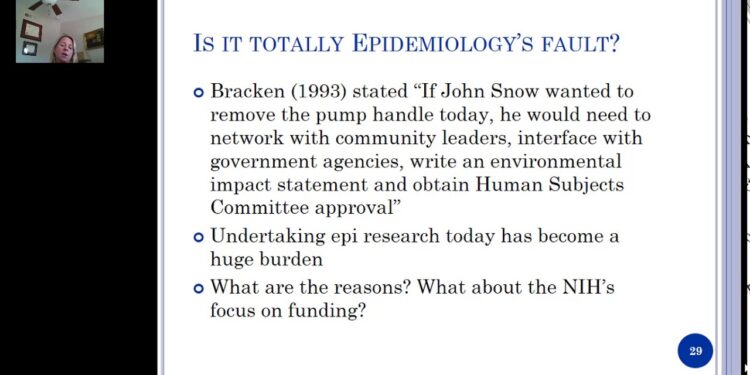 IS IT TOTALLY EPIDEMIOLOGY'S FAULT?

Bracken (1993) stated "If John Snow wanted to remove the pump handle today, he would need to network with community leaders, interface with government agencies, write an environmental impact statement and obtain Human Subjects Committee approval"

Undertaking epi research today has become a huge burden

What are the reasons? What about the NIH's focus on funding?

29